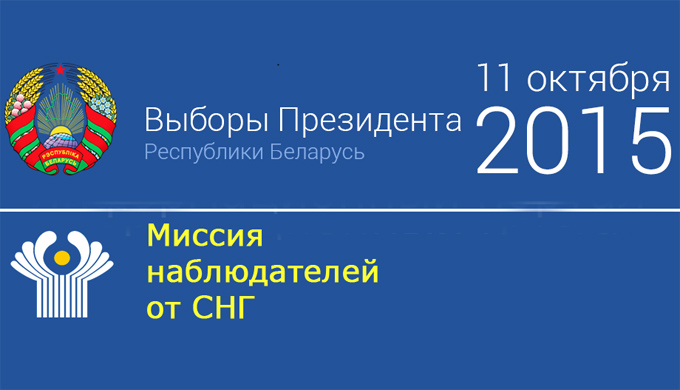 РЭСПУБЛІКА БЕЛАРУСЬ

Выборы Президента
Республики Беларусь

11 октября
2015

Миссия
наблюдателей
от СНГ